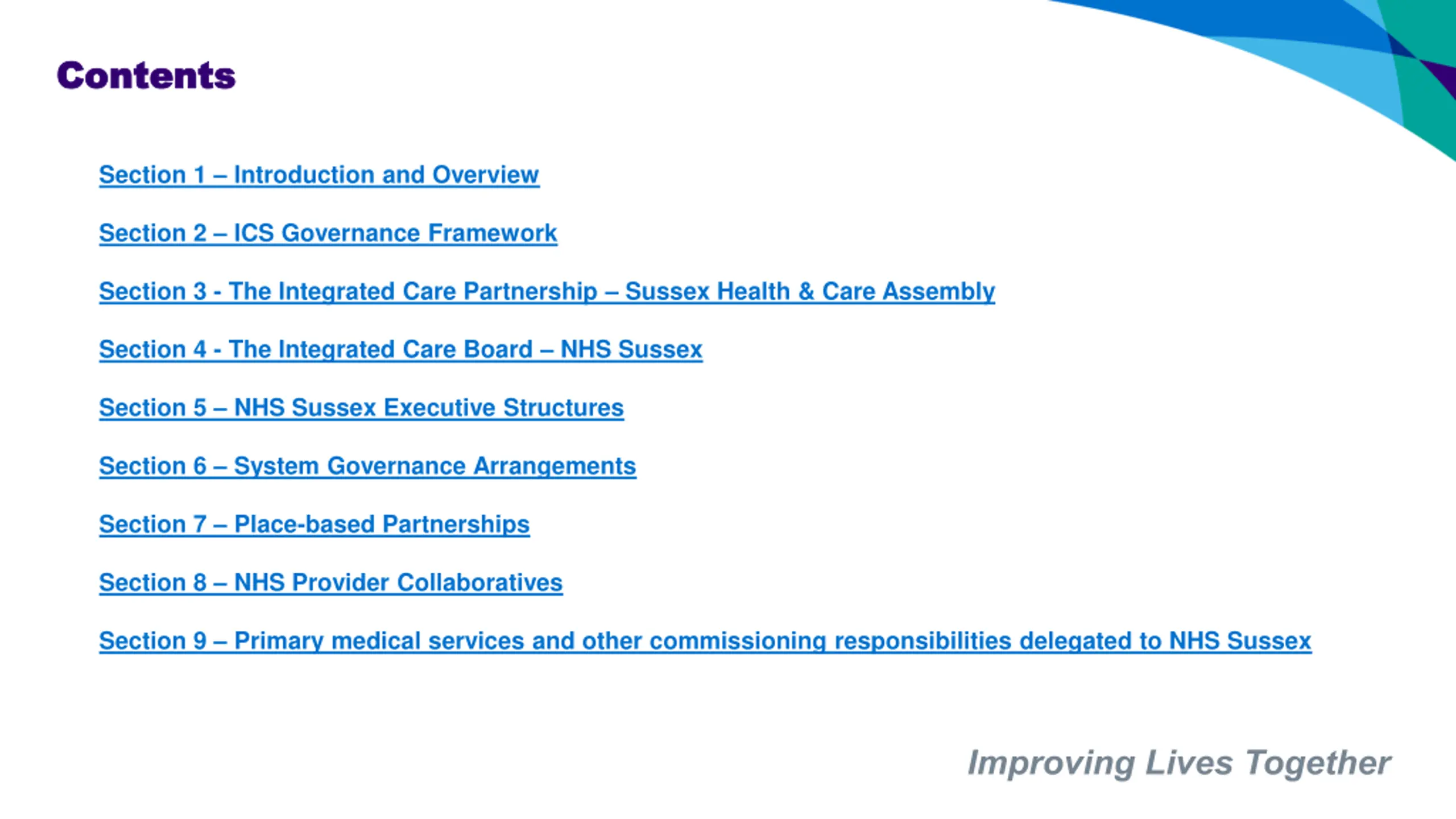 Contents

Section 1 – Introduction and Overview

Section 2 – ICS Governance Framework

Section 3 - The Integrated Care Partnership – Sussex Health & Care Assembly

Section 4 - The Integrated Care Board – NHS Sussex

Section 5 – NHS Sussex Executive Structures

Section 6 – System Governance Arrangements

Section 7 – Place-based Partnerships

Section 8 – NHS Provider Collaboratives

Section 9 – Primary medical services and other commissioning responsibilities delegated to NHS Sussex

Improving Lives Together